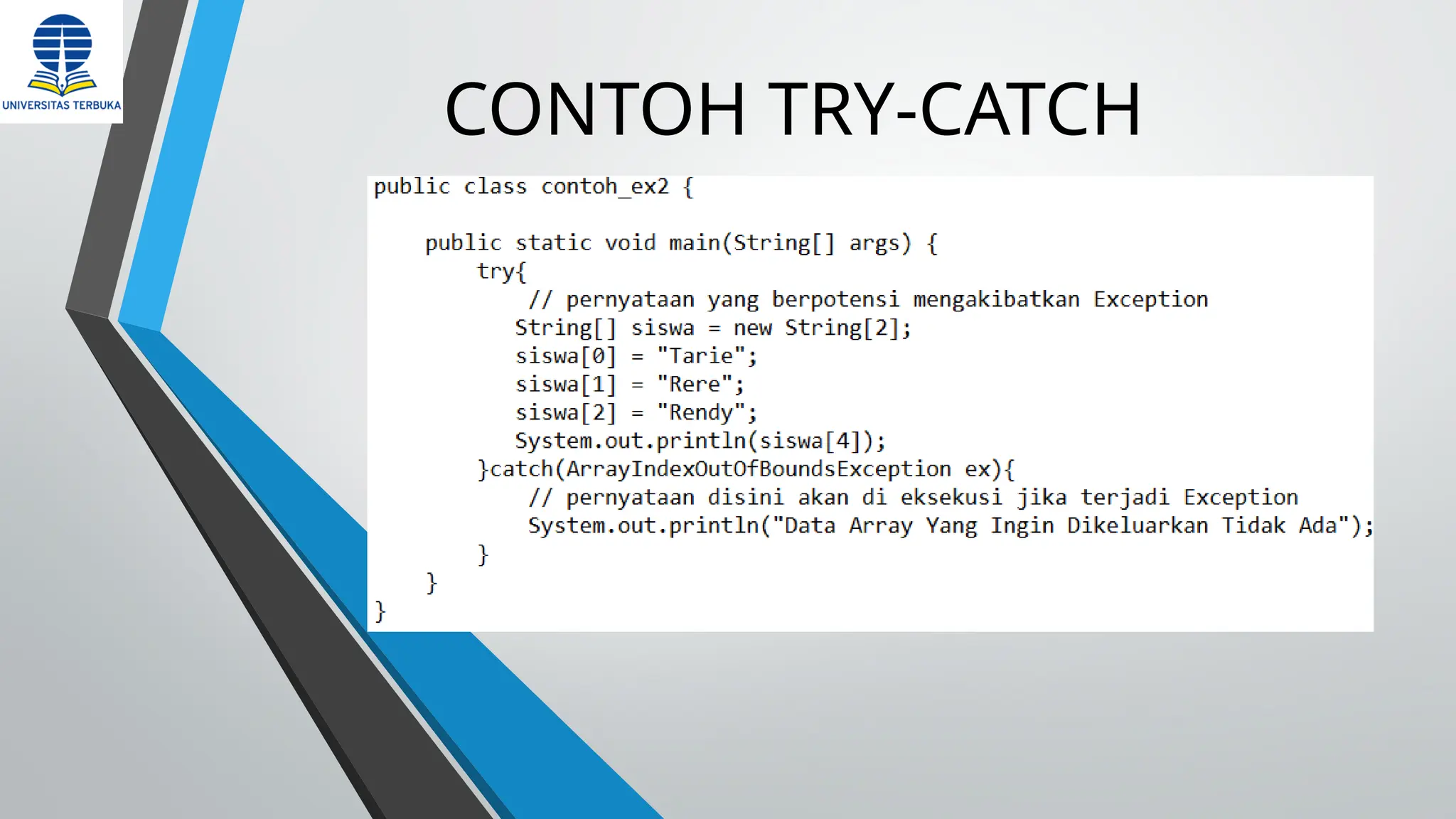 UNIVERSITAS TERBUKA

CONTOH TRY-CATCH

public class contoh_ex2 {

    public static void main(String[] args) {
        try{
            // pernyataan yang berpotensi mengakibatkan Exception
           String[] siswa = new String[2];
           siswa[0] = "Tarie";
           siswa[1] = "Rere";
           siswa[2] = "Rendy";
           System.out.println(siswa[4]);
        }catch(ArrayIndexOutOfBoundsException ex){
            // pernyataan disini akan di eksekusi jika terjadi Exception
            System.out.println("Data Array Yang Ingin Dikeluarkan Tidak Ada");
        }
    }
}